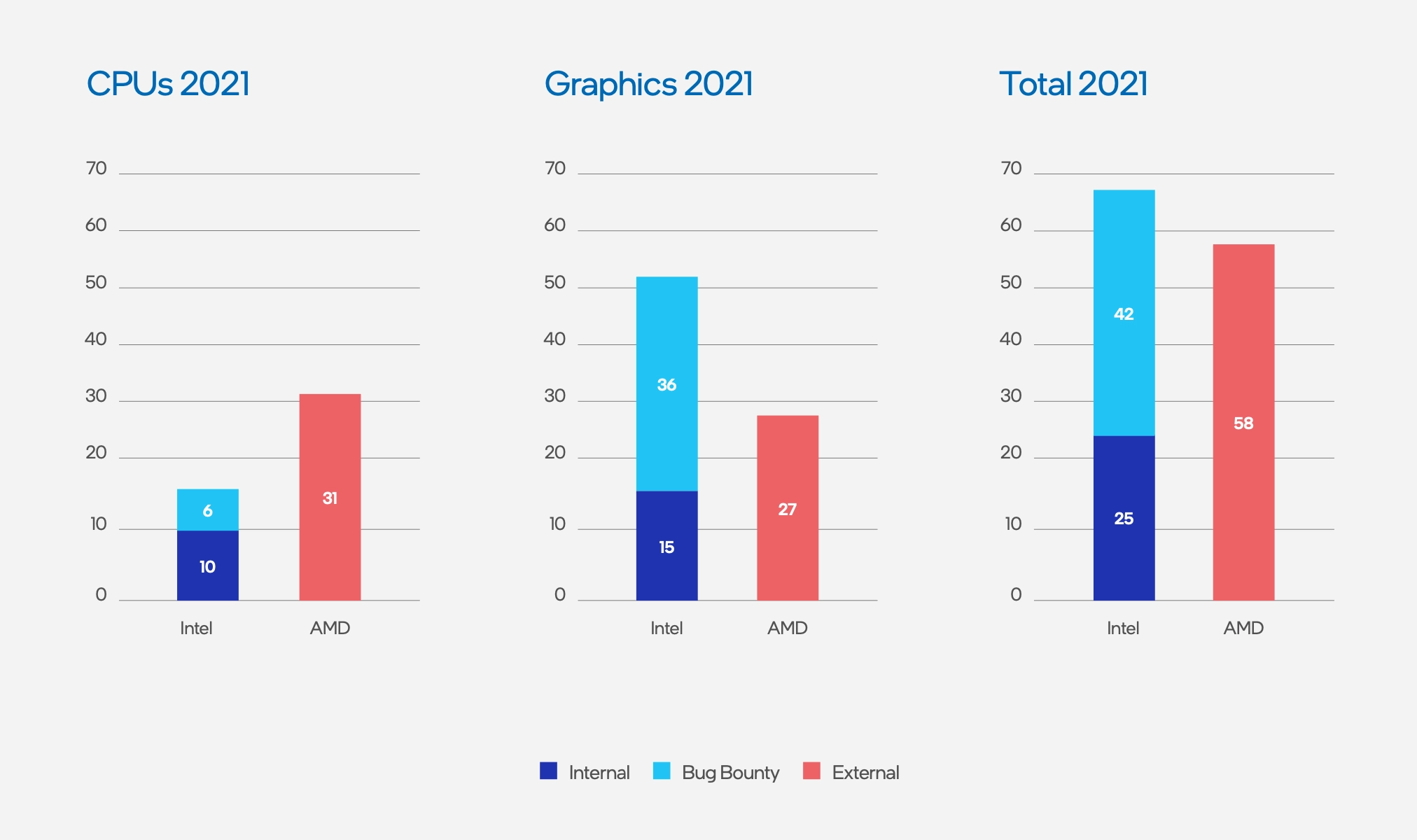 CPUs 2021

70
60
50
40
30
20
10
0

6
10
31

Intel AMD

Graphics 2021

70
60
50
40
30
20
10
0

36
15
27

Intel AMD

Total 2021

70
60
50
40
30
20
10
0

42
25
58

Intel AMD

Internal Bug Bounty External